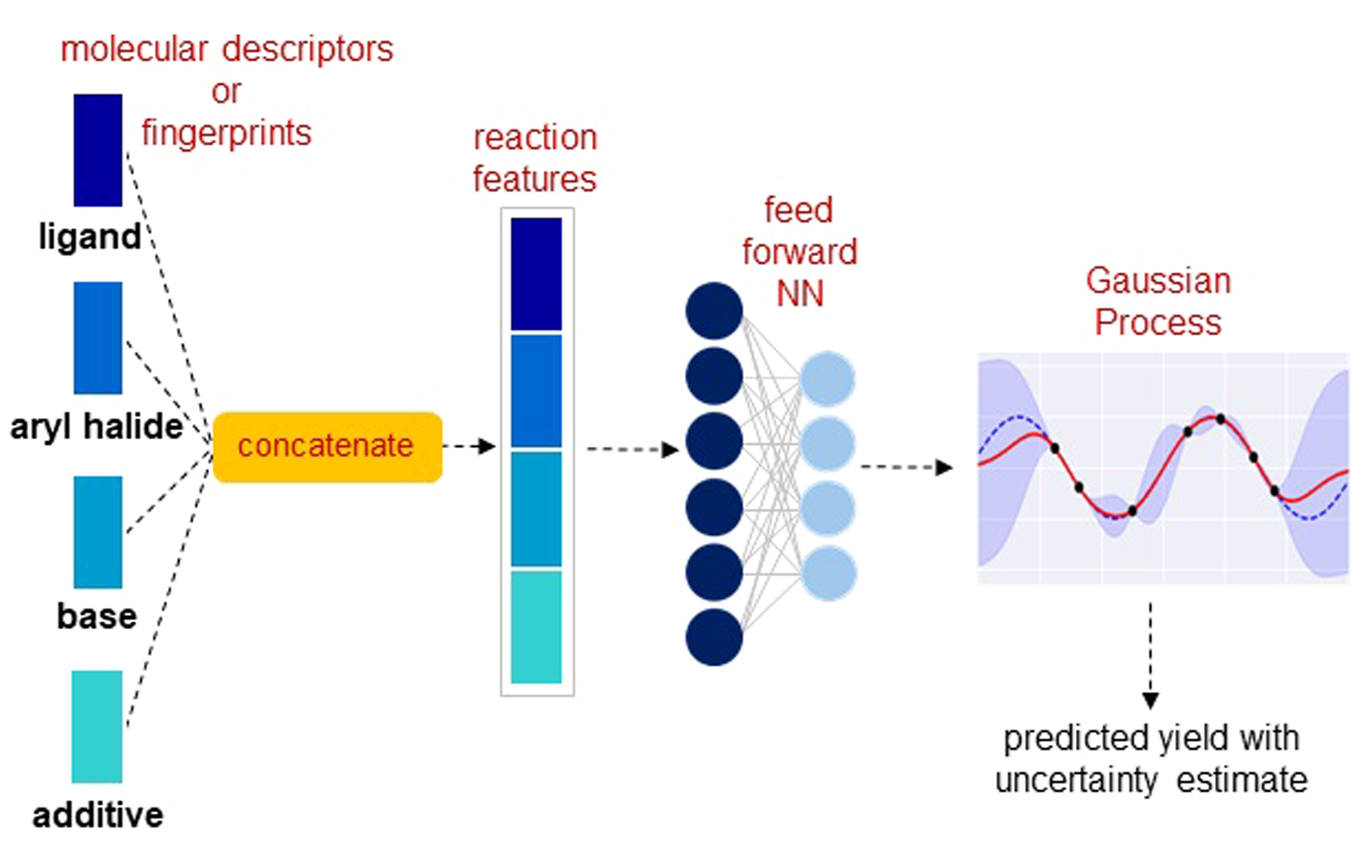 molecular descriptors
or
fingerprints

ligand

aryl halide

base

additive

concatenate

reaction
features

feed
forward
NN

Gaussian
Process

predicted yield with
uncertainty estimate